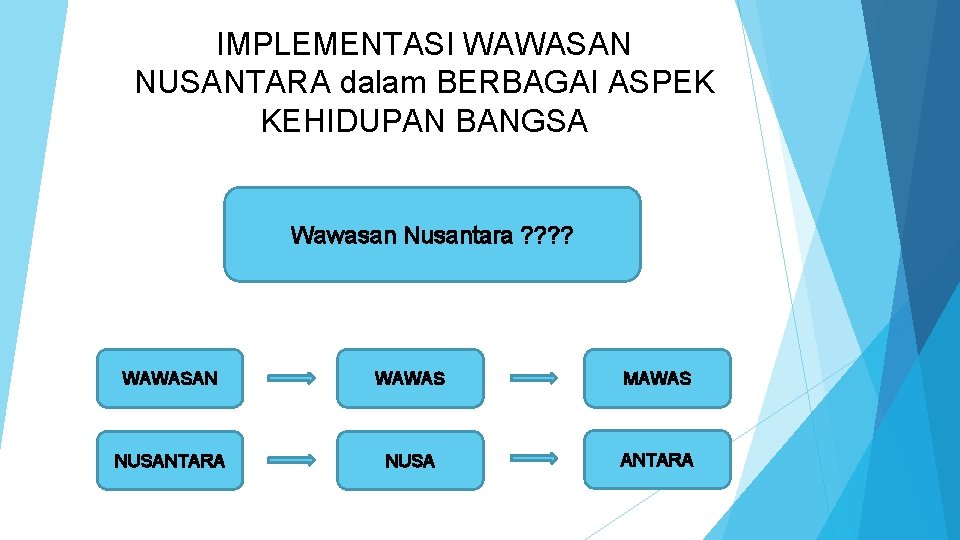 IMPLEMENTASI WAWASAN NUSANTARA dalam BERBAGAI ASPEK KEHIDUPAN BANGSA

Wawasan Nusantara ????

WAWASAN

WAWAS

MAWAS

NUSANTARA

NUSA

ANTARA